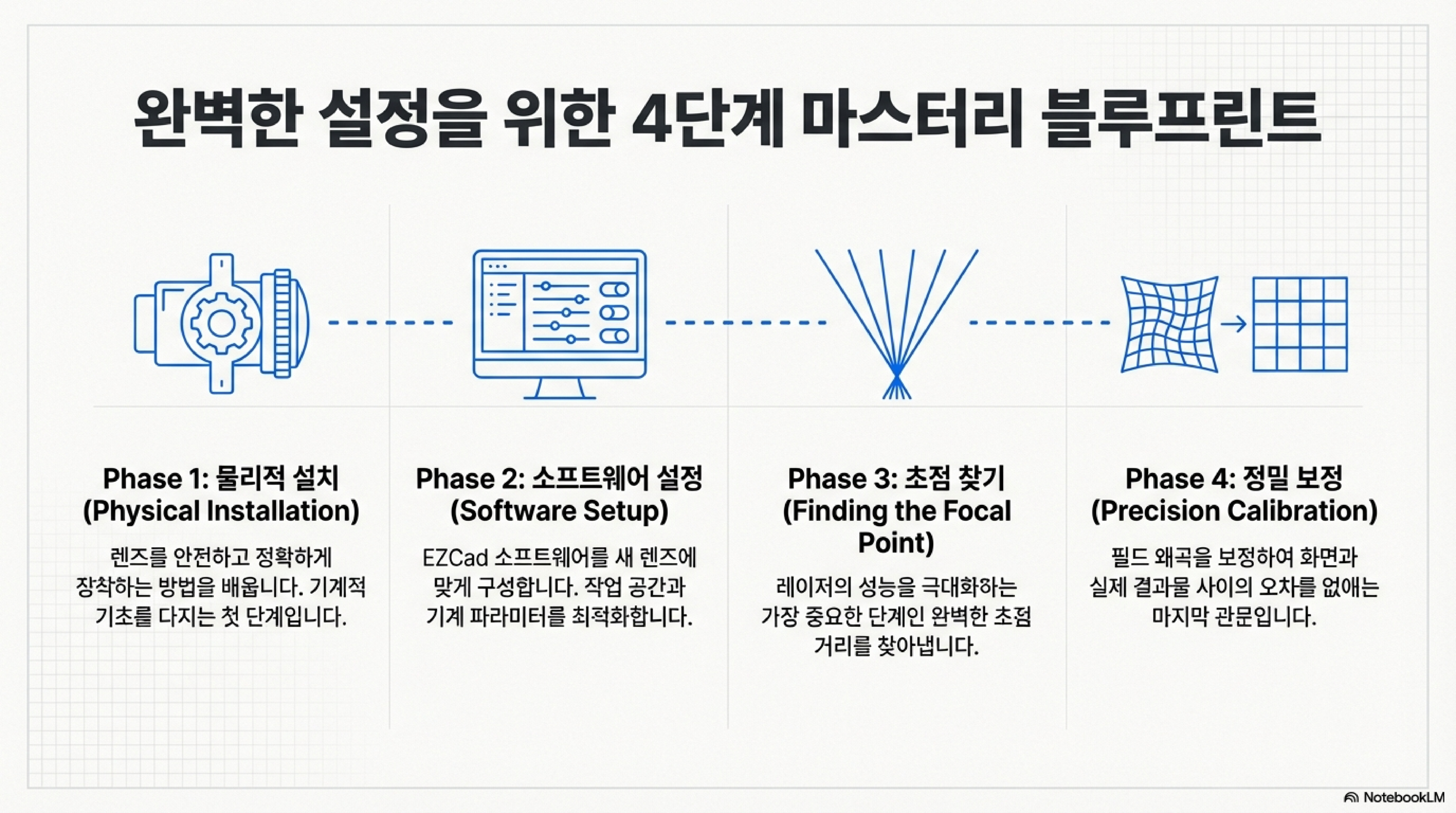 완벽한 설정을 위한 4단계 마스터리 블루프린트

Phase 1: 물리적 설치 (Physical Installation)

렌즈를 안전하고 정확하게 장착하는 방법을 배웁니다. 기계적 기초를 다지는 첫 단계입니다.

Phase 2: 소프트웨어 설정 (Software Setup)

EZCad 소프트웨어를 새 렌즈에 맞게 구성합니다. 작업 공간과 기계 파라미터를 최적화합니다.

Phase 3: 초점 찾기 (Finding the Focal Point)

레이저의 성능을 극대화하는 가장 중요한 단계인 완벽한 초점 거리를 찾아냅니다.

Phase 4: 정밀 보정 (Precision Calibration)

필드 왜곡을 보정하여 화면과 실제 결과물 사이의 오차를 없애는 마지막 관문입니다.

NotebookLM